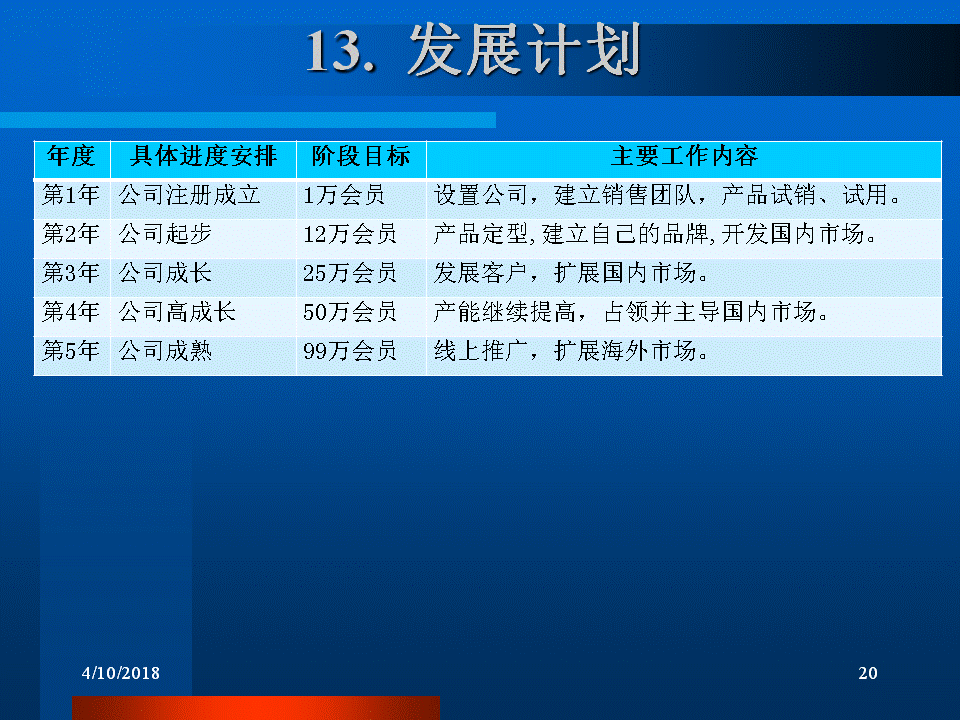 13. 发展计划

| 年度 | 具体进度安排 | 阶段目标 | 主要工作内容 |
|---|---|---|---|
| 第1年 | 公司注册成立 | 1万会员 | 设置公司，建立销售团队，产品试销、试用。 |
| 第2年 | 公司起步 | 12万会员 | 产品定型,建立自己的品牌,开发国内市场。 |
| 第3年 | 公司成长 | 25万会员 | 发展客户，扩展国内市场。 |
| 第4年 | 公司高成长 | 50万会员 | 产能继续提高，占领并主导国内市场。 |
| 第5年 | 公司成熟 | 99万会员 | 线上推广，扩展海外市场。 |

4/10/2018

20